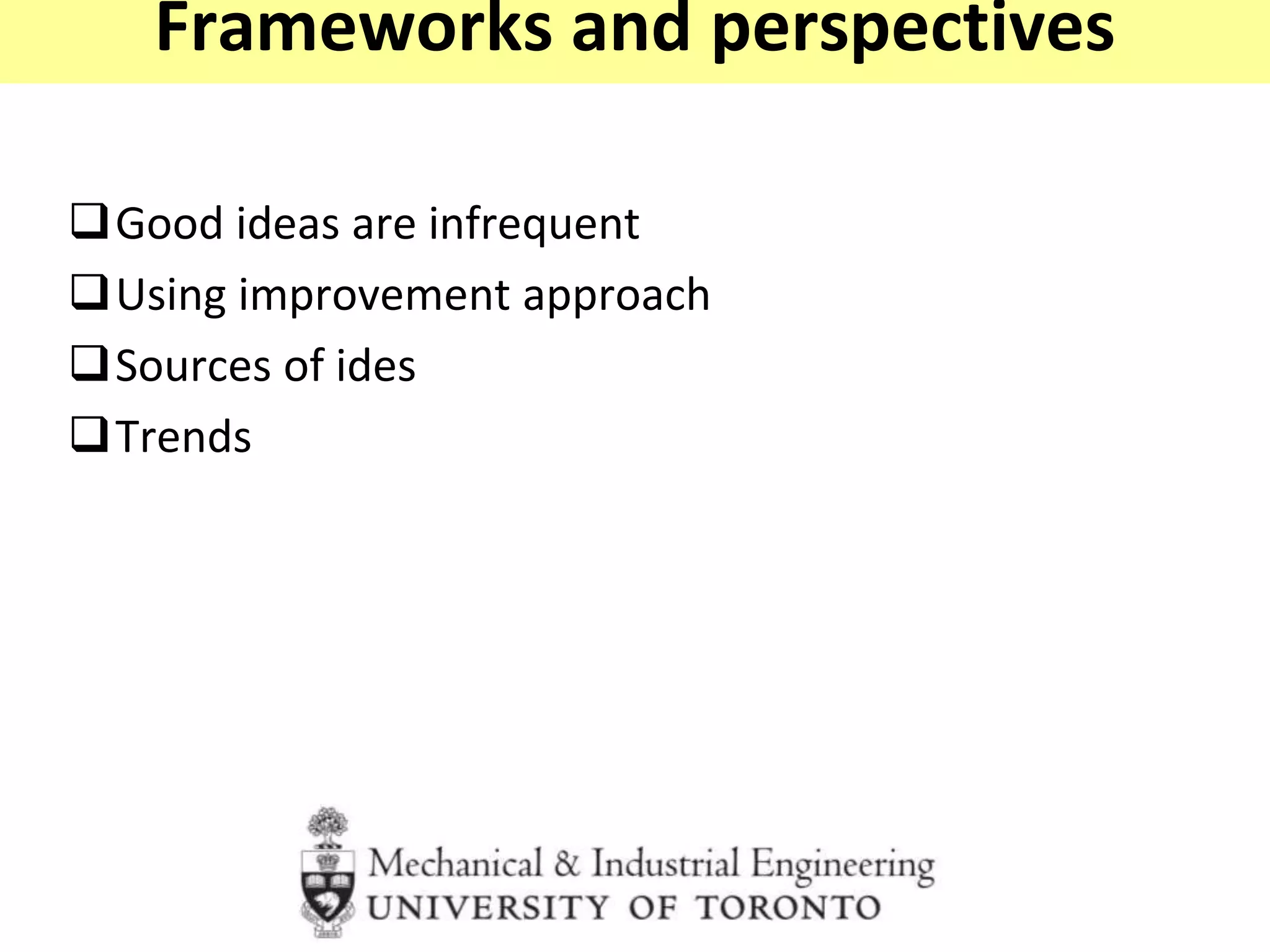 Frameworks and perspectives

❑ Good ideas are infrequent
❑ Using improvement approach
❑ Sources of ides
❑ Trends

Mechanical & Industrial Engineering
UNIVERSITY OF TORONTO